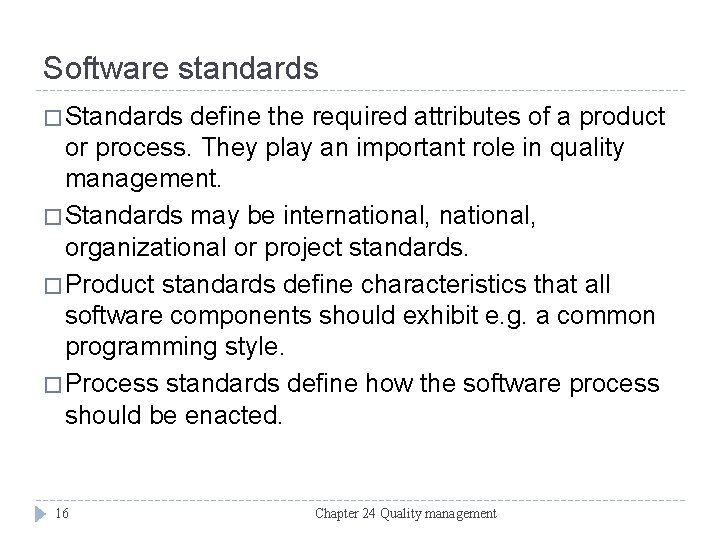 Software standards

□ Standards define the required attributes of a product or process. They play an important role in quality management.

□ Standards may be international, national, organizational or project standards.

□ Product standards define characteristics that all software components should exhibit e.g. a common programming style.

□ Process standards define how the software process should be enacted.

16

Chapter 24 Quality management